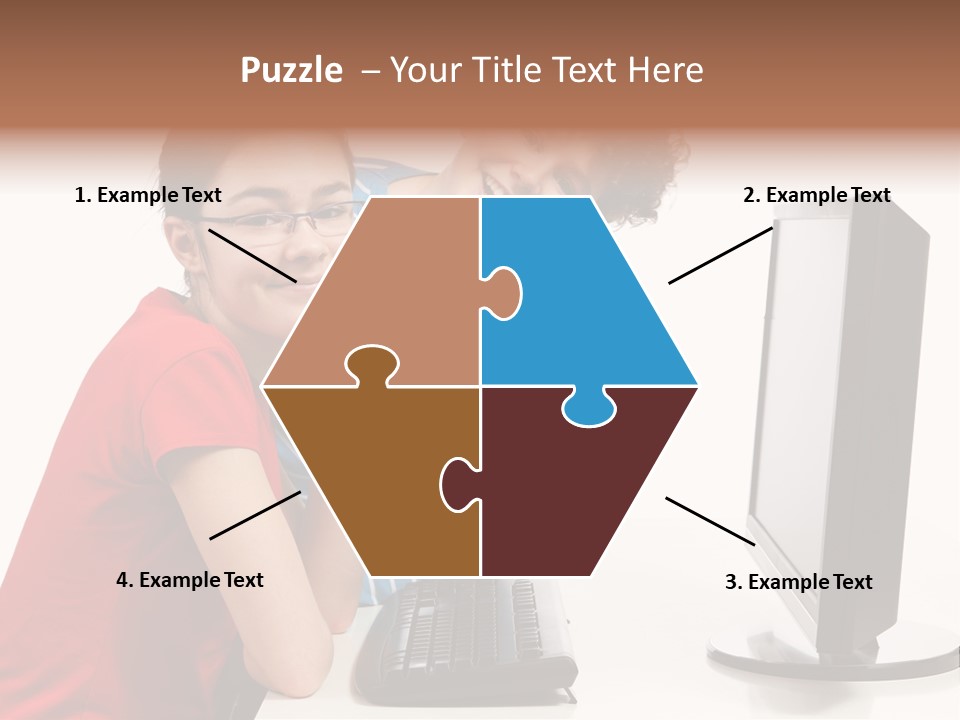 Puzzle – Your Title Text Here

1. Example Text

2. Example Text

4. Example Text

3. Example Text